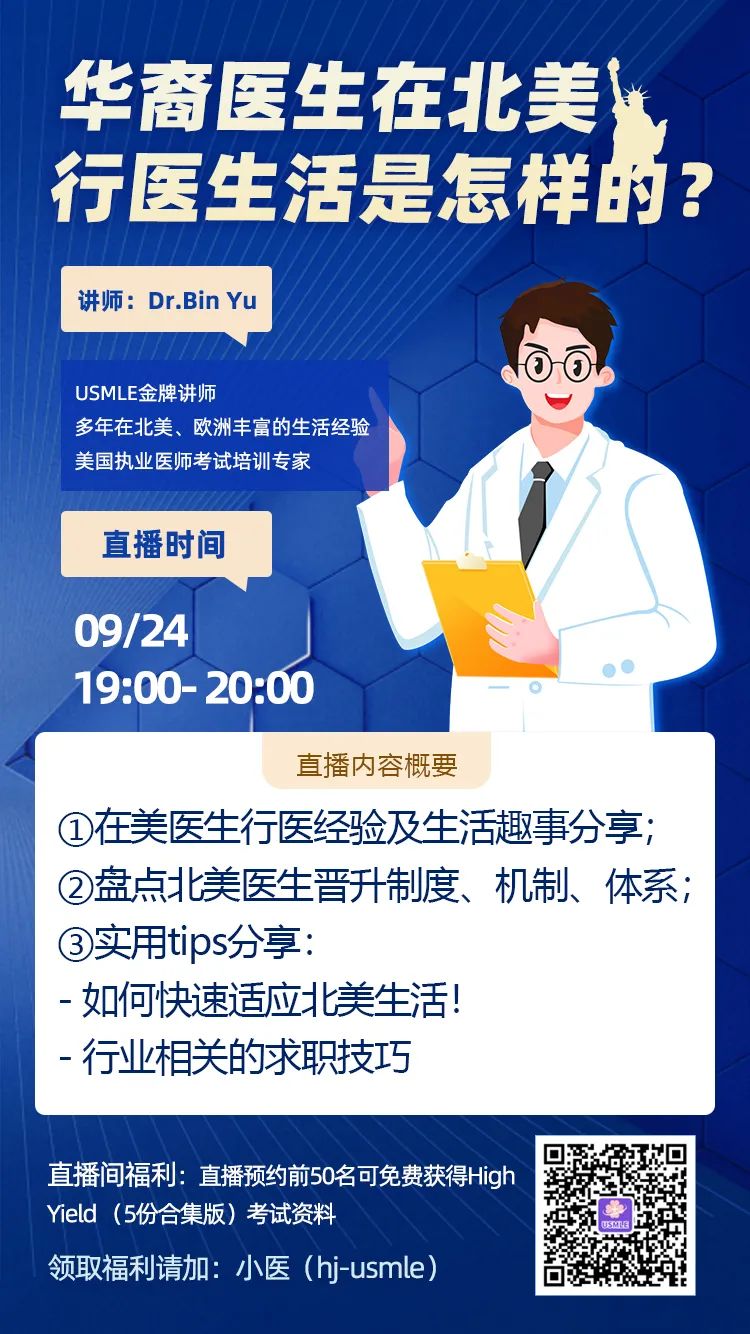 华裔医生在北美
行医生活是怎样的？

讲师：Dr.Bin Yu

USMLE金牌讲师
多年在北美、欧洲丰富的生活经验
美国执业医师考试培训专家

直播时间

09/24
19:00- 20:00

直播内容概要

①在美医生行医经验及生活趣事分享；
②盘点北美医生晋升制度、机制、体系；
③实用tips分享：
- 如何快速适应北美生活！
- 行业相关的求职技巧

直播间福利：直播预约前50名可免费获得High Yield（5份合集版）考试资料

领取福利请加：小医（hj-usmle）

USMLE